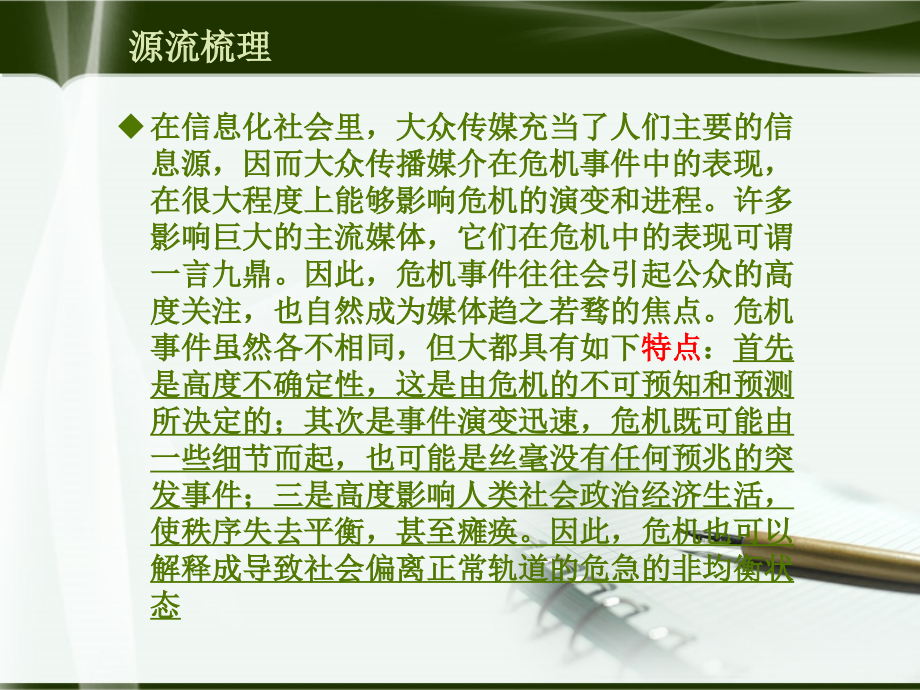 源流梳理

◆ 在信息化社会里，大众传媒充当了人们主要的信息源，因而大众传播媒介在危机事件中的表现，在很大程度上能够影响危机的演变和进程。许多影响巨大的主流媒体，它们在危机中的表现可谓一言九鼎。因此，危机事件往往会引起公众的高度关注，也自然成为媒体趋之若骛的焦点。危机事件虽然各不相同，但大都具有如下特点：首先是高度不确定性，这是由危机的不可预知和预测所决定的；其次是事件演变迅速，危机既可能由一些细节而起，也可能是丝毫没有任何预兆的突发事件；三是高度影响人类社会政治经济生活，使秩序失去平衡，甚至瘫痪。因此，危机也可以解释成导致社会偏离正常轨道的危急的非均衡状态